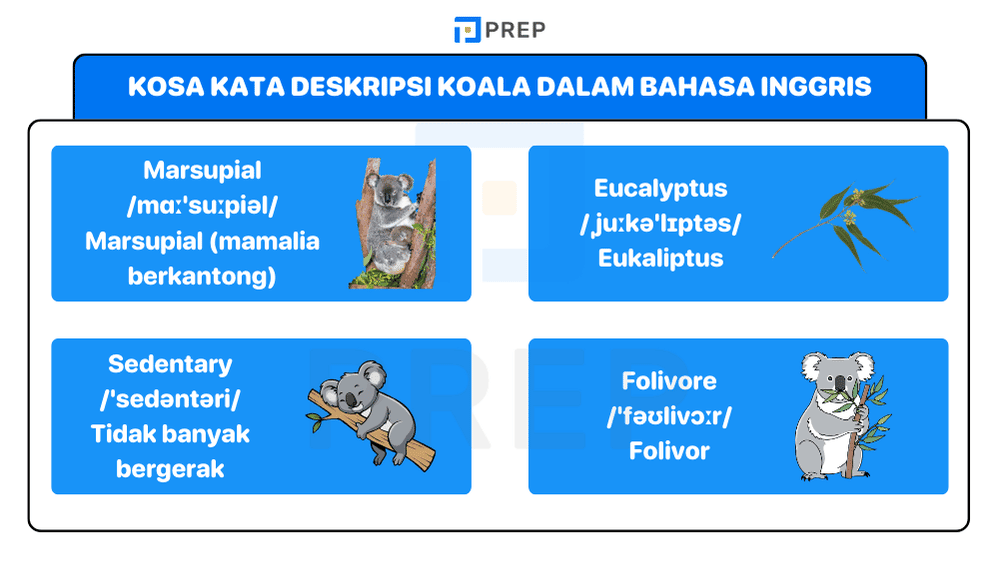 PREP

KOSA KATA DESKRIPSI KOALA DALAM BAHASA INGGRIS

Marsupial
/mɑːˈsuːpiəl/
Marsupial (mamalia berkantong)

Eucalyptus
/ˌjuːkəˈlɪptəs/
Eukaliptus

Sedentary
/ˈsedəntəri/
Tidak banyak bergerak

Folivore
/ˈfəʊlivɔːr/
Folivor